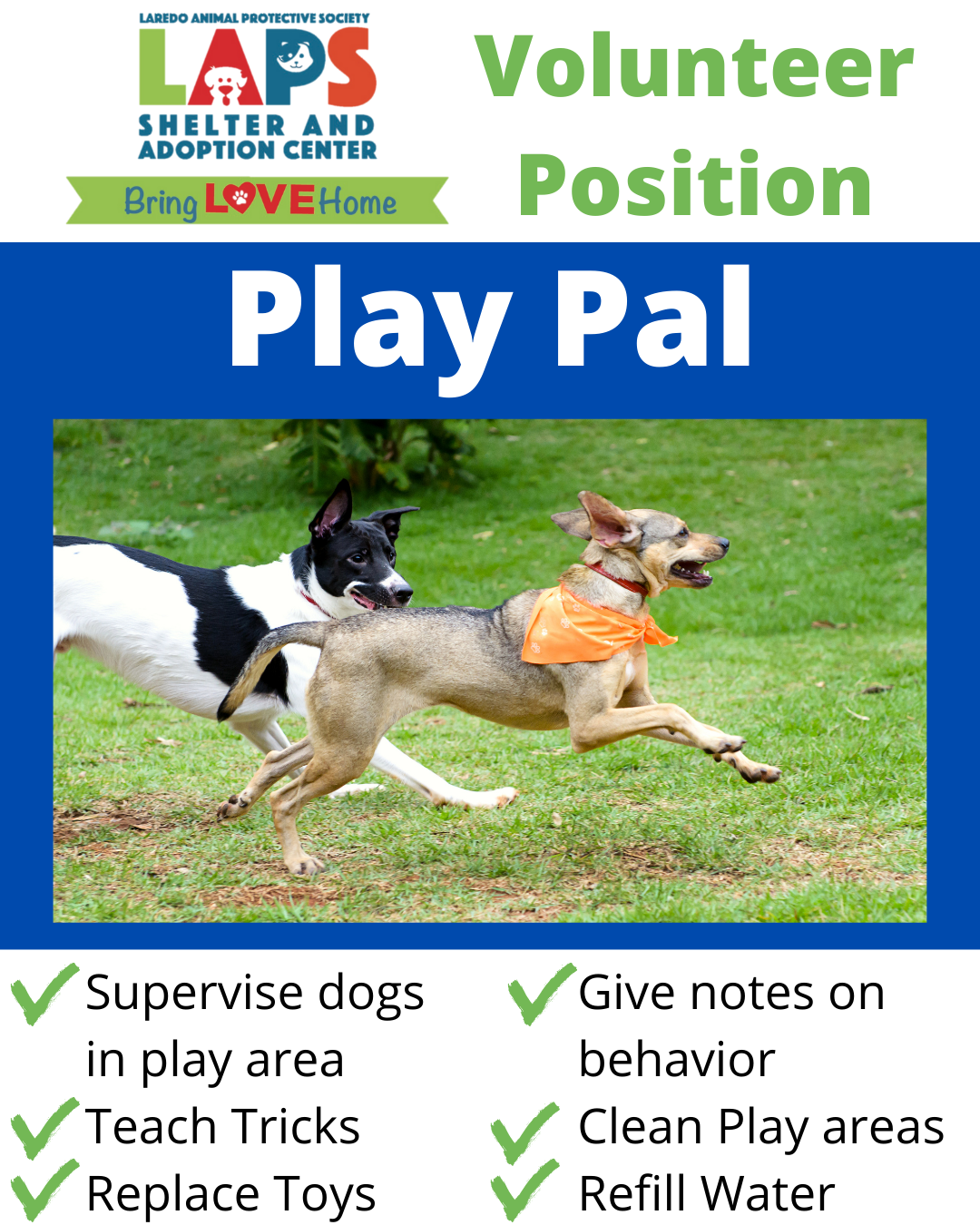 LAREDO ANIMAL PROTECTIVE SOCIETY
LAPS
SHELTER AND ADOPTION CENTER
Bring LOVE Home

Volunteer Position

Play Pal

Supervise dogs in play area
Teach Tricks
Replace Toys

Give notes on behavior
Clean Play areas
Refill Water